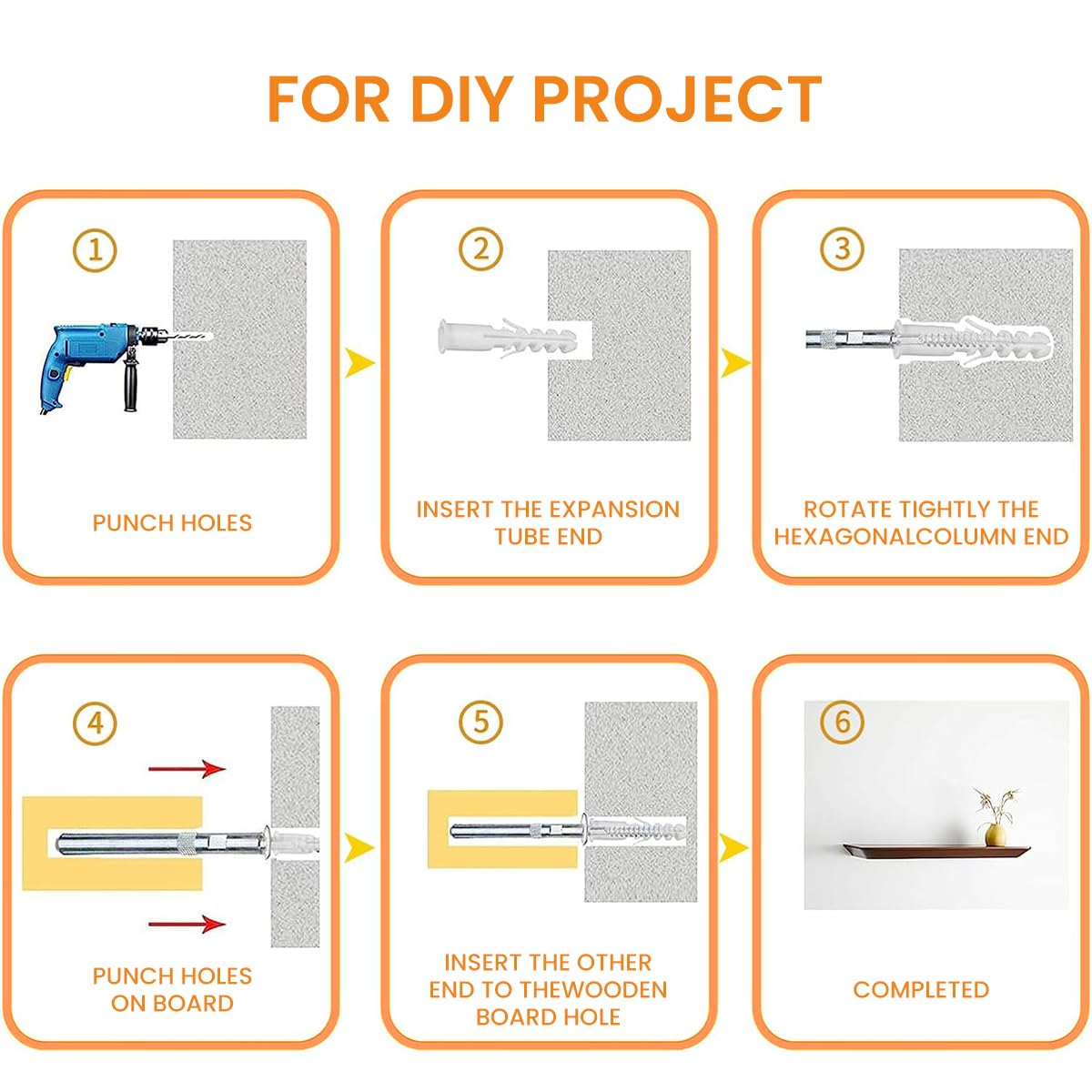 FOR DIY PROJECT

①

PUNCH HOLES

②

INSERT THE EXPANSION TUBE END

③

ROTATE TIGHTLY THE HEXAGONALCOLUMN END

④

PUNCH HOLES ON BOARD

⑤

INSERT THE OTHER END TO THEWOODEN BOARD HOLE

⑥

COMPLETED